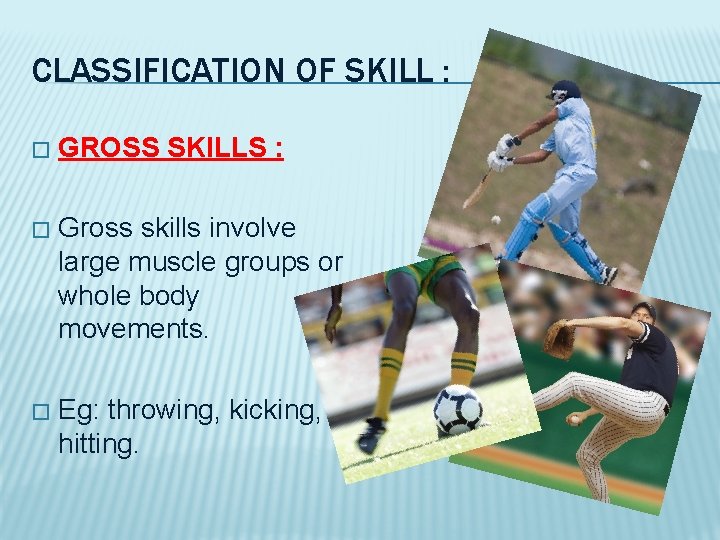 CLASSIFICATION OF SKILL :

□ GROSS SKILLS :

□ Gross skills involve large muscle groups or whole body movements.

□ Eg: throwing, kicking, hitting.